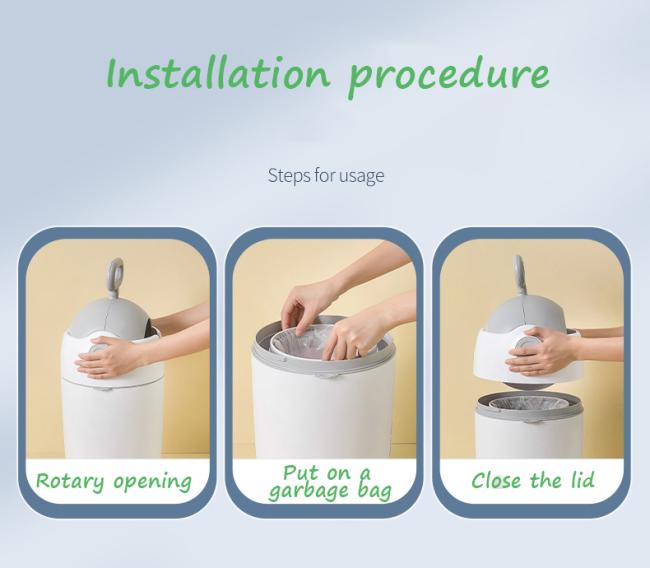 Installation procedure

Steps for usage

Rotary opening

Put on a garbage bag

Close the lid